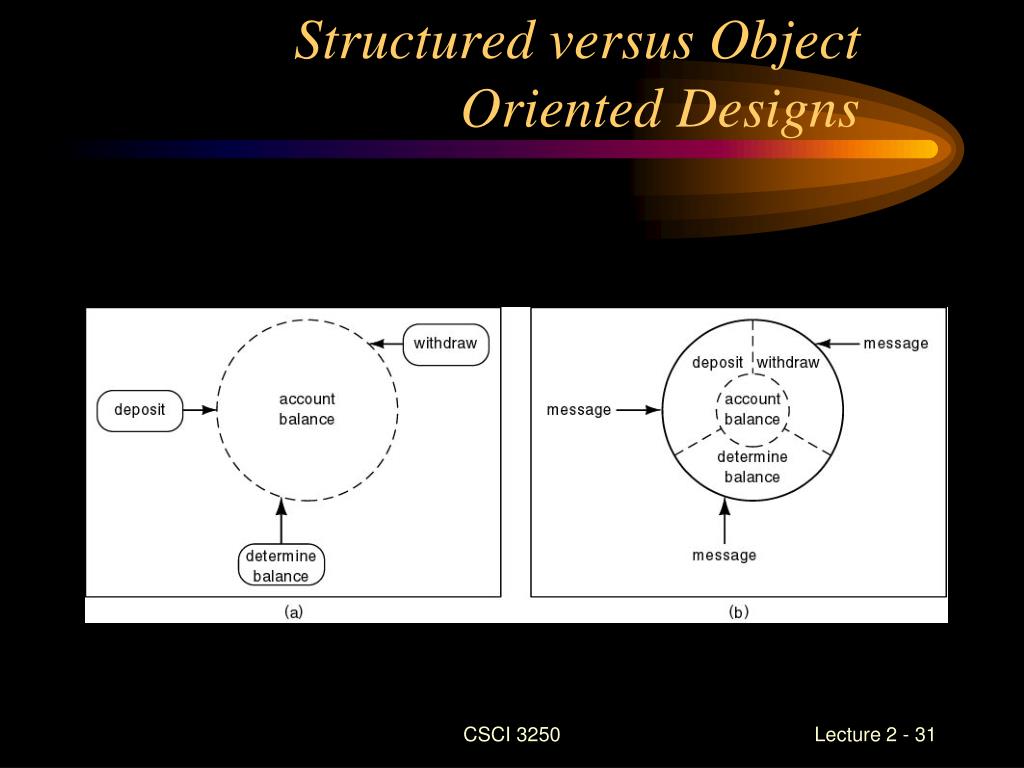 Structured versus Object Oriented Designs

withdraw

deposit

account balance

determine balance

(a)

message

deposit withdraw

message

account balance

determine balance

message

(b)

CSCI 3250

Lecture 2 - 31